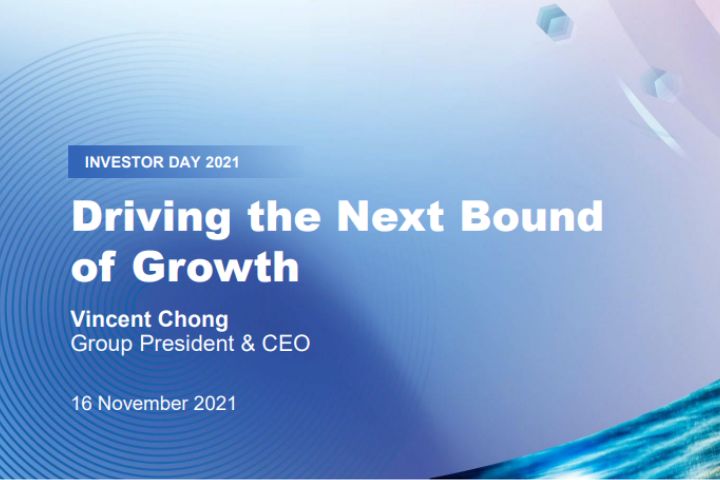 INVESTOR DAY 2021

Driving the Next Bound of Growth

Vincent Chong
Group President & CEO

16 November 2021